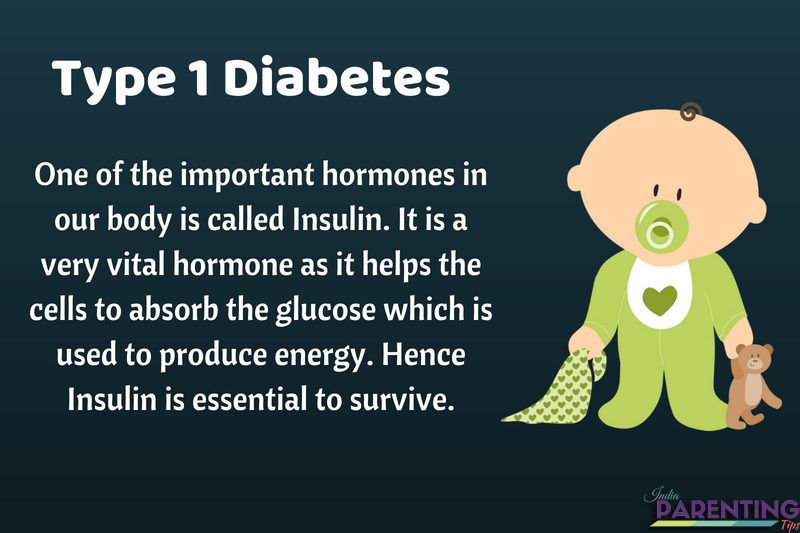 Type 1 Diabetes

One of the important hormones in our body is called Insulin. It is a very vital hormone as it helps the cells to absorb the glucose which is used to produce energy. Hence Insulin is essential to survive.

India PARENTING Tips